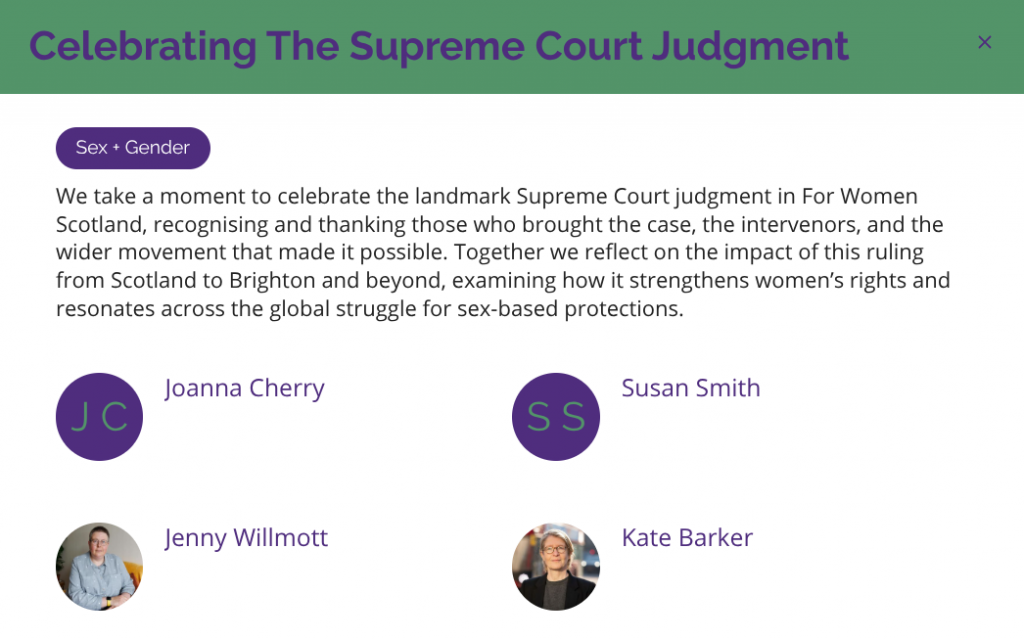 Celebrating The Supreme Court Judgment

×

Sex + Gender

We take a moment to celebrate the landmark Supreme Court judgment in For Women Scotland, recognising and thanking those who brought the case, the intervenors, and the wider movement that made it possible. Together we reflect on the impact of this ruling from Scotland to Brighton and beyond, examining how it strengthens women's rights and resonates across the global struggle for sex-based protections.

J C

Joanna Cherry

S S

Susan Smith

Jenny Willmott

Kate Barker